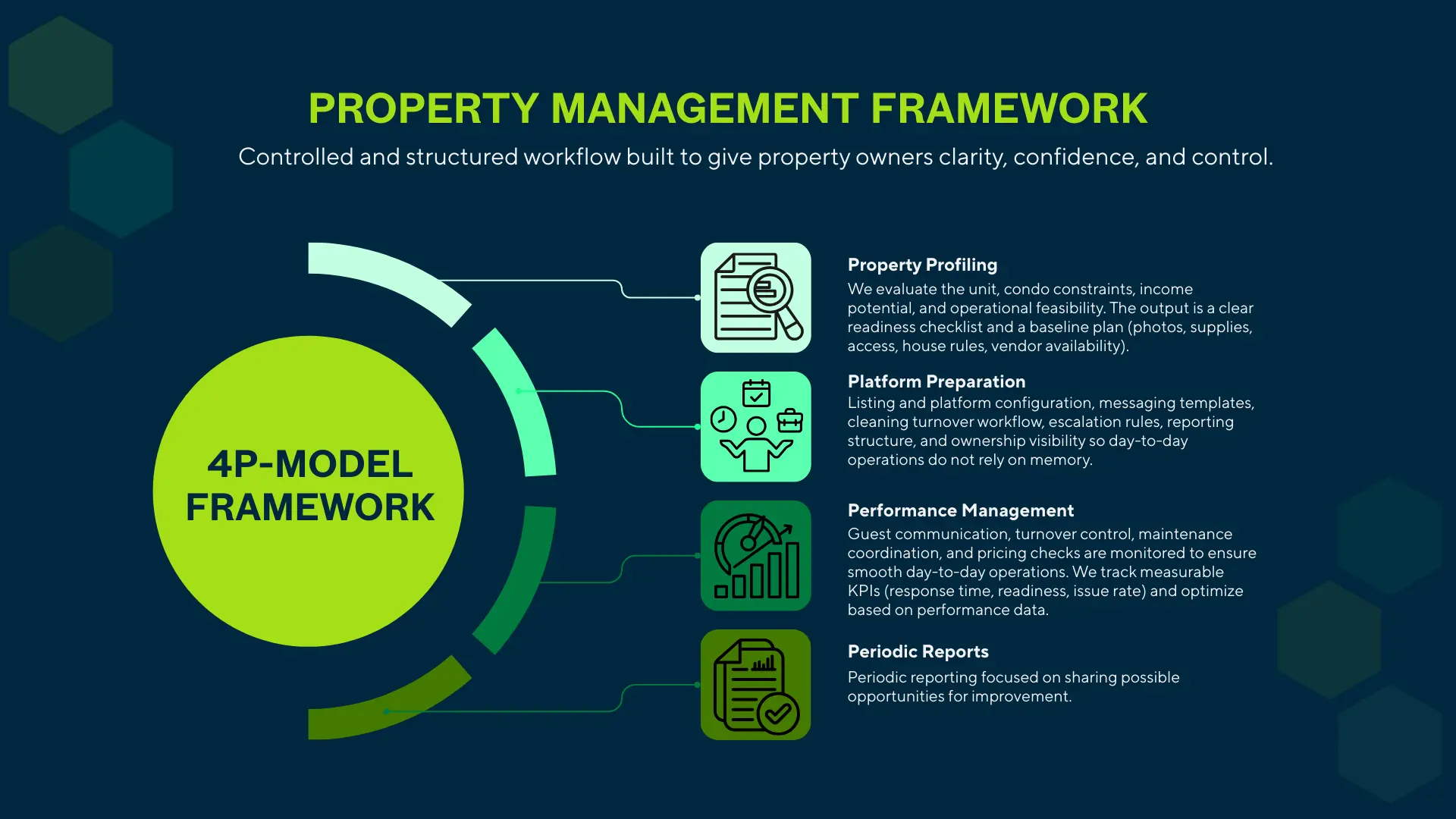 PROPERTY MANAGEMENT FRAMEWORK

Controlled and structured workflow built to give property owners clarity, confidence, and control.

4P-MODEL FRAMEWORK

Property Profiling
We evaluate the unit, condo constraints, income potential, and operational feasibility. The output is a clear readiness checklist and a baseline plan (photos, supplies, access, house rules, vendor availability).

Platform Preparation
Listing and platform configuration, messaging templates, cleaning turnover workflow, escalation rules, reporting structure, and ownership visibility so day-to-day operations do not rely on memory.

Performance Management
Guest communication, turnover control, maintenance coordination, and pricing checks are monitored to ensure smooth day-to-day operations. We track measurable KPIs (response time, readiness, issue rate) and optimize based on performance data.

Periodic Reports
Periodic reporting focused on sharing possible opportunities for improvement.